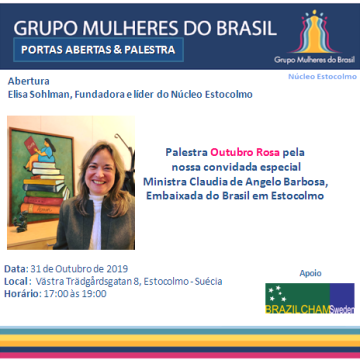 GRUPO MULHERES DO BRASIL

PORTAS ABERTAS & PALESTRA

Grupo Mulheres do Brasil

Núcleo Estocolmo

Abertura
Elisa Sohlman, Fundadora e líder do Núcleo Estocolmo

Palestra Outubro Rosa pela nossa convidada especial Ministra Claudia de Angelo Barbosa, Embaixada do Brasil em Estocolmo

Data: 31 de Outubro de 2019
Local: Västra Trädgårdsgatan 8, Estocolmo - Suécia
Horário: 17:00 às 19:00

Apoio

BRAZILCHAM Sweden